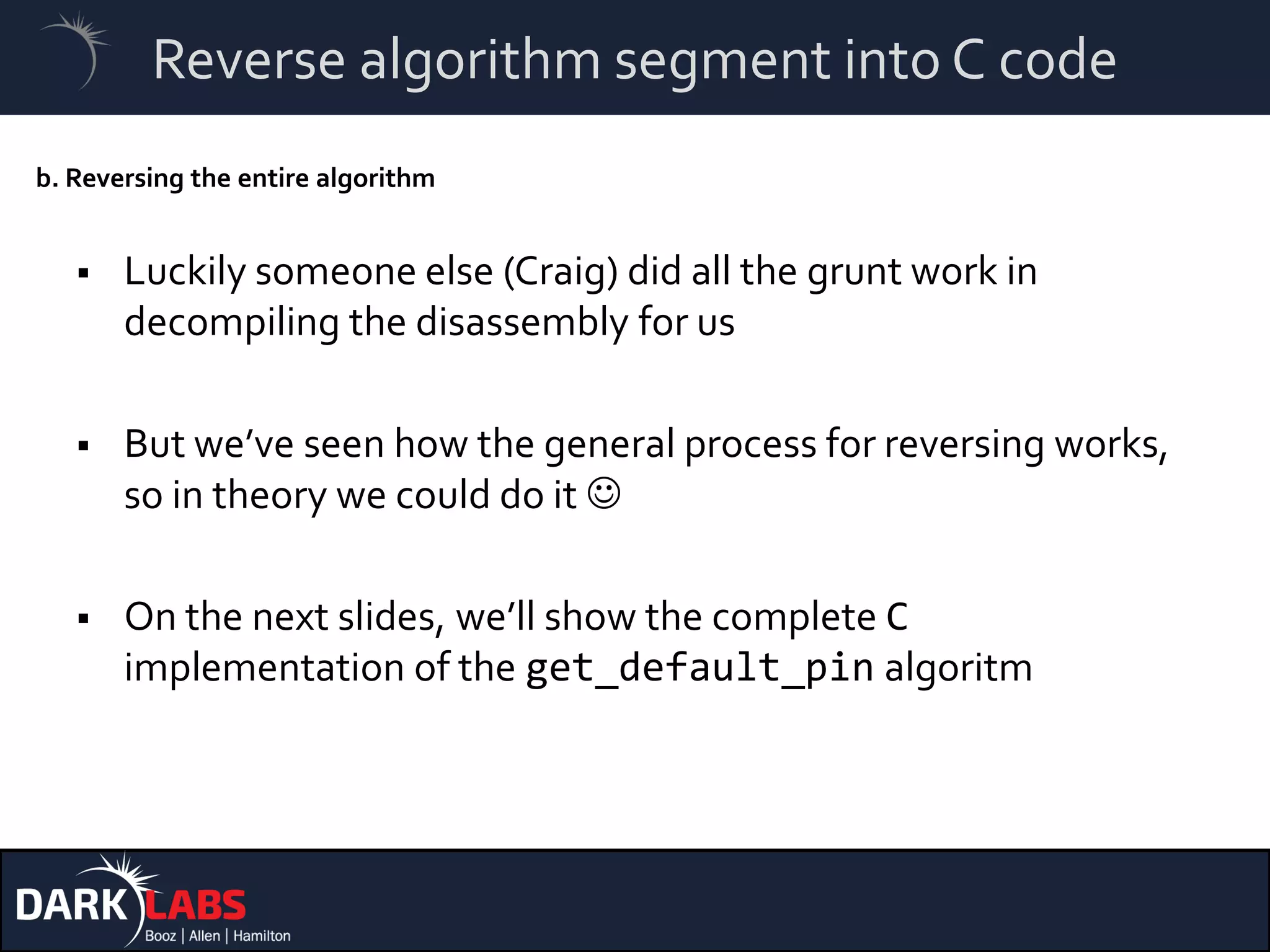 Reverse algorithm segment into C code

b. Reversing the entire algorithm

▪ Luckily someone else (Craig) did all the grunt work in decompiling the disassembly for us

▪ But we've seen how the general process for reversing works, so in theory we could do it ☺

▪ On the next slides, we'll show the complete C implementation of the get_default_pin algoritm

DARK LABS
Booz | Allen | Hamilton